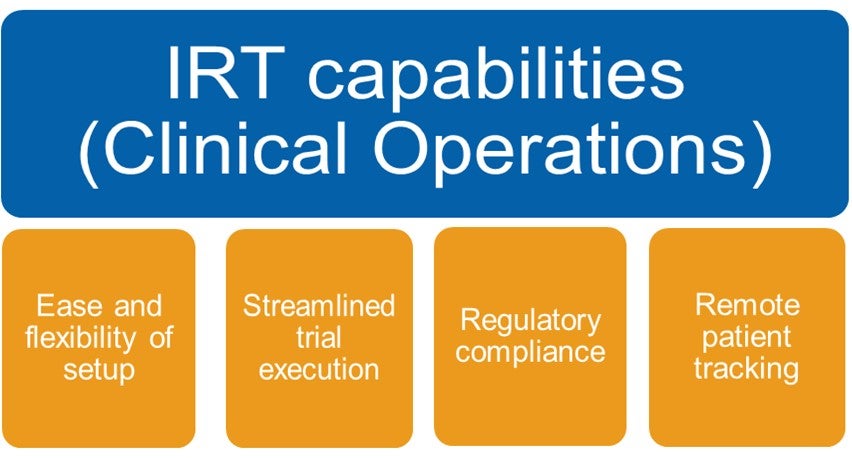 IRT capabilities (Clinical Operations)

Ease and flexibility of setup

Streamlined trial execution

Regulatory compliance

Remote patient tracking